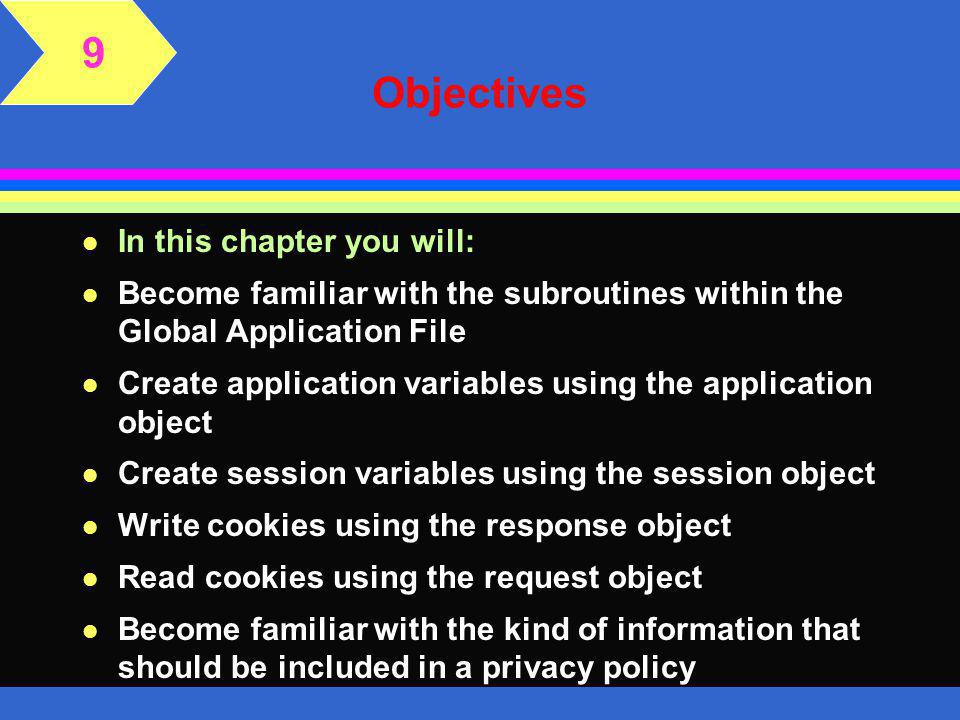 9

Objectives

- In this chapter you will:
- Become familiar with the subroutines within the Global Application File
- Create application variables using the application object
- Create session variables using the session object
- Write cookies using the response object
- Read cookies using the request object
- Become familiar with the kind of information that should be included in a privacy policy